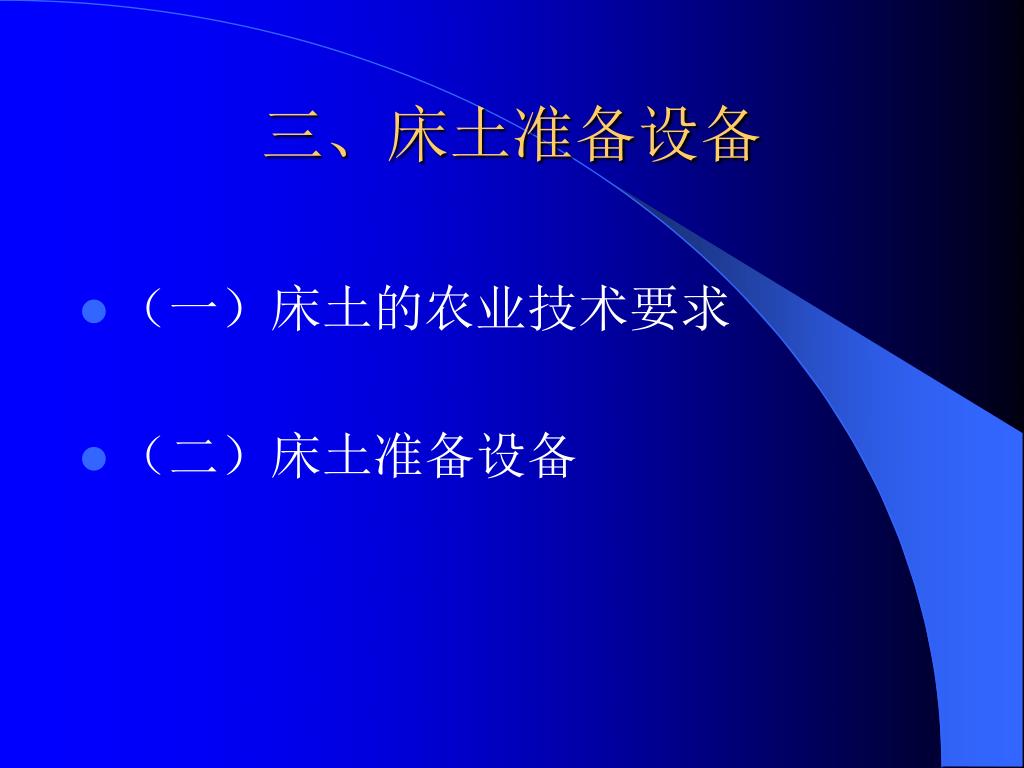 三、床土准备设备

（一）床土的农业技术要求

（二）床土准备设备